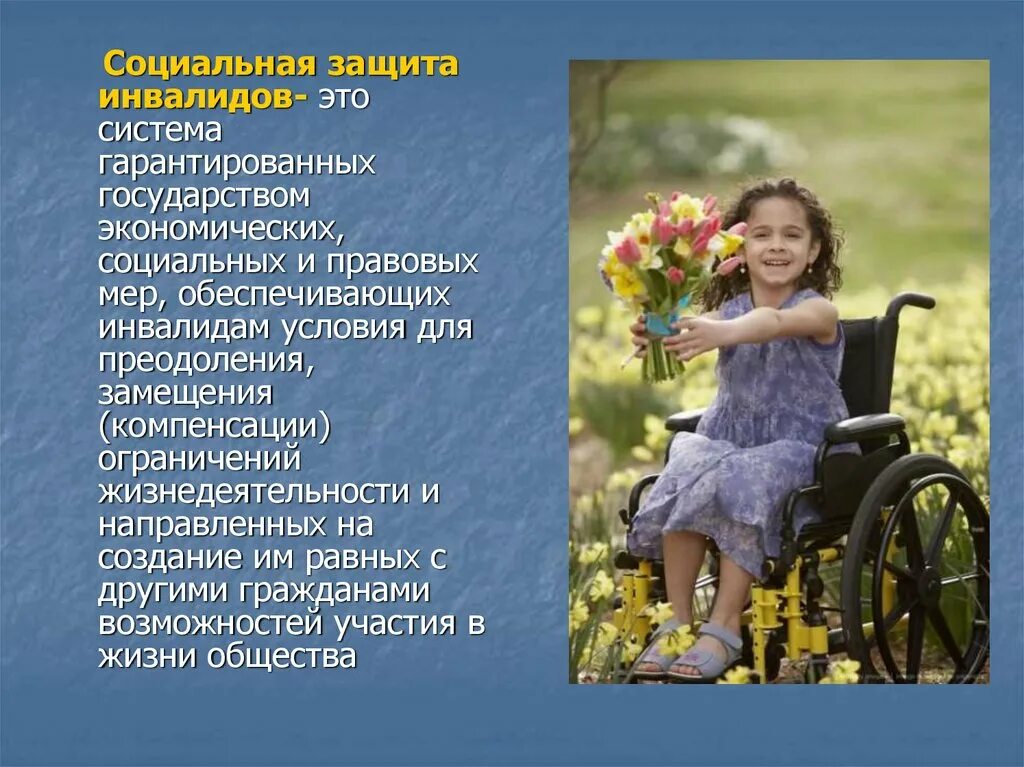 Социальная защита инвалидов- это система гарантированных государством экономических, социальных и правовых мер, обеспечивающих инвалидам условия для преодоления, замещения (компенсации) ограничений жизнедеятельности и направленных на создание им равных с другими гражданами возможностей участия в жизни общества